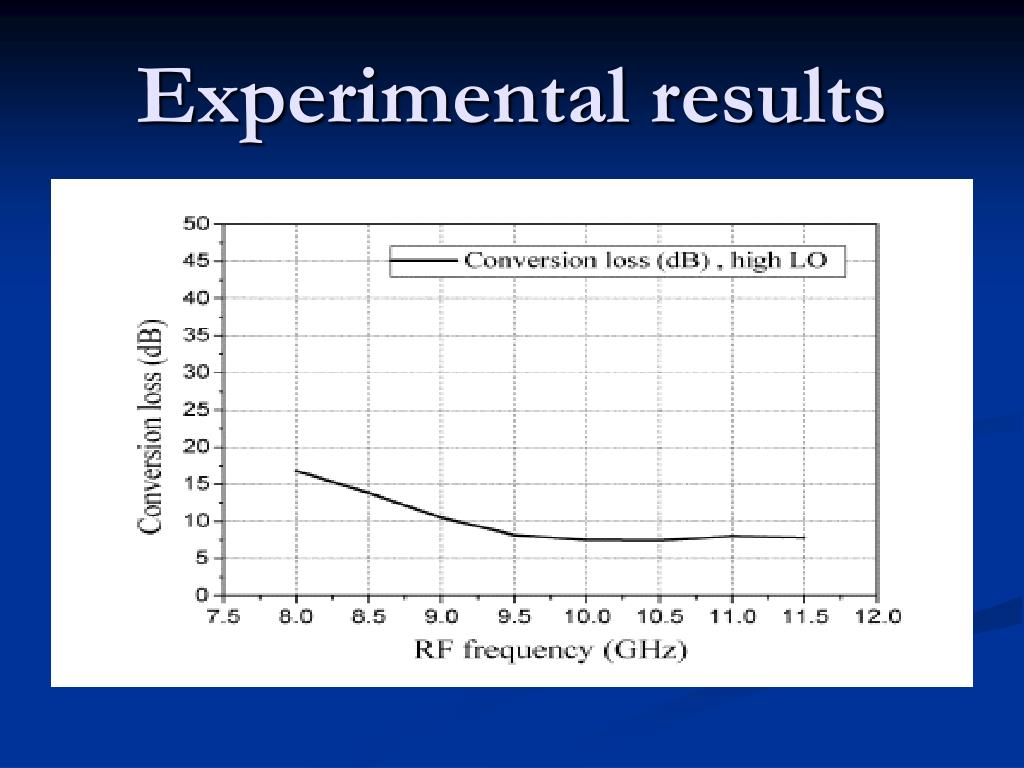 Experimental results

Conversion loss (dB) , high LO

Conversion loss (dB)

50
45
40
35
30
25
20
15
10
5
0

7.5 8.0 8.5 9.0 9.5 10.0 10.5 11.0 11.5 12.0

RF frequency (GHz)